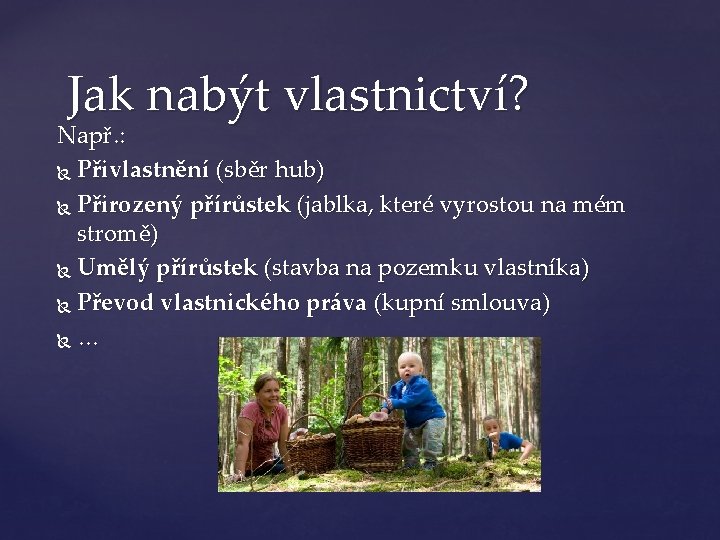 Jak nabýt vlastnictví?

Např.:

• Přivlastnění (sběr hub)
• Přirozený přírůstek (jablka, které vyrostou na mém stromě)
• Umělý přírůstek (stavba na pozemku vlastníka)
• Převod vlastnického práva (kupní smlouva)
• ...